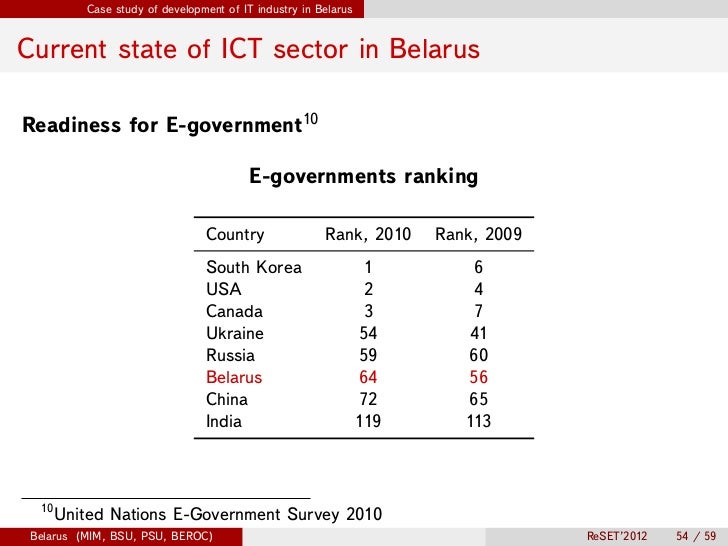 Case study of development of IT industry in Belarus

Current state of ICT sector in Belarus

Readiness for E-government$^{10}$

E-governments ranking

| Country | Rank, 2010 | Rank, 2009 |
|---|---|---|
| South Korea | 1 | 6 |
| USA | 2 | 4 |
| Canada | 3 | 7 |
| Ukraine | 54 | 41 |
| Russia | 59 | 60 |
| Belarus | 64 | 56 |
| China | 72 | 65 |
| India | 119 | 113 |

$^{10}$United Nations E-Government Survey 2010

Belarus (MIM, BSU, PSU, BEROC)

ReSET'2012 54 / 59